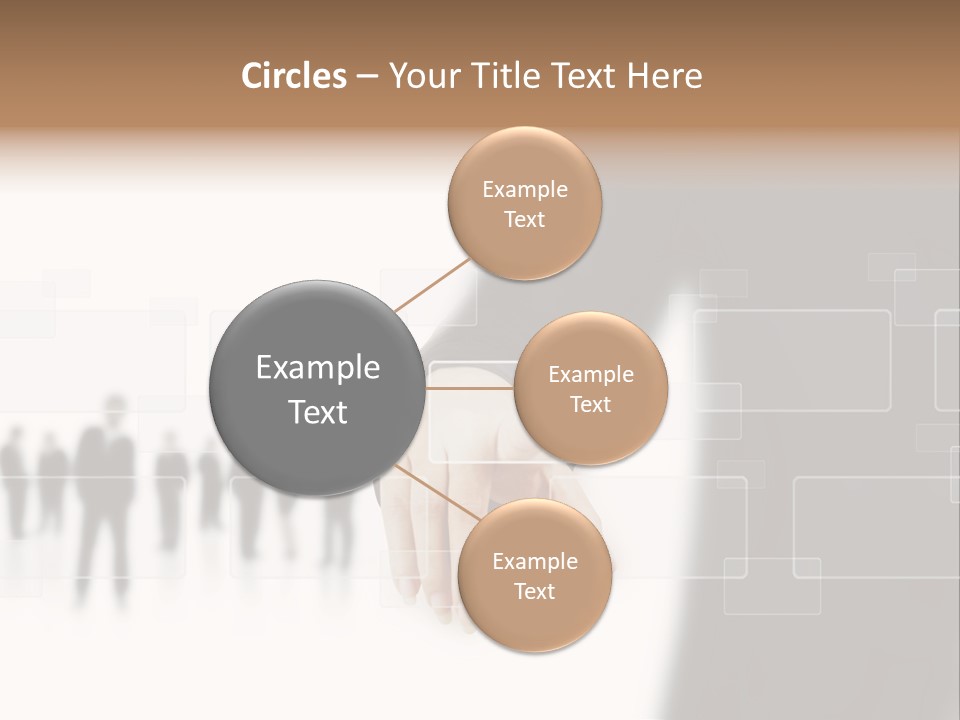 Circles – Your Title Text Here

Example Text

Example Text

Example Text

Example Text